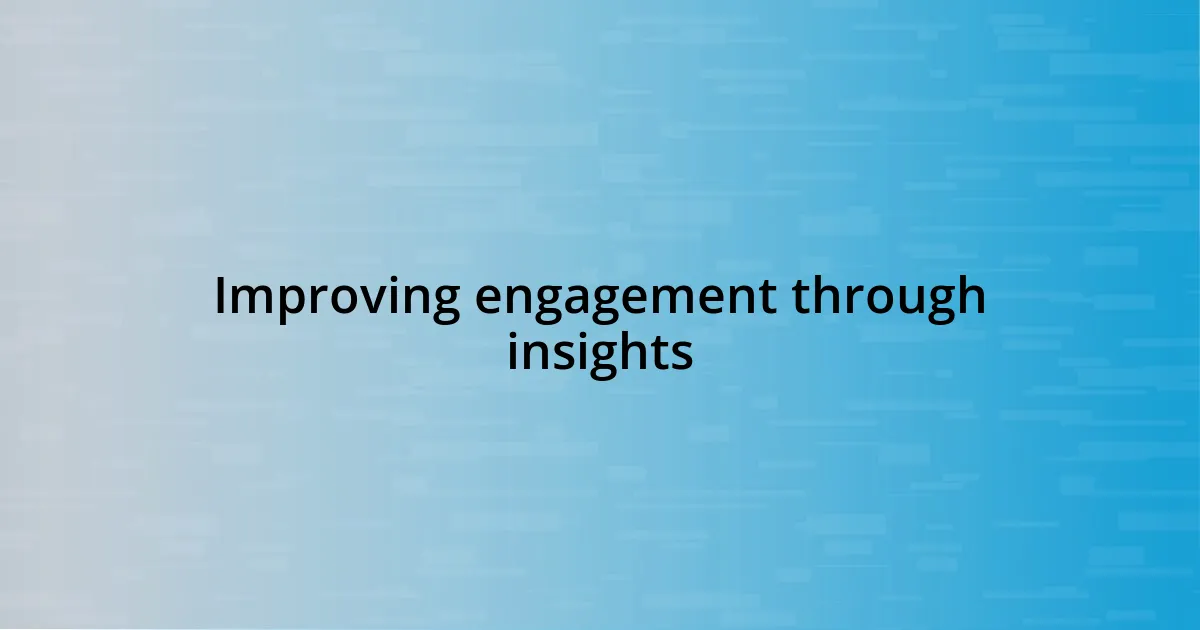 Improving engagement through insights